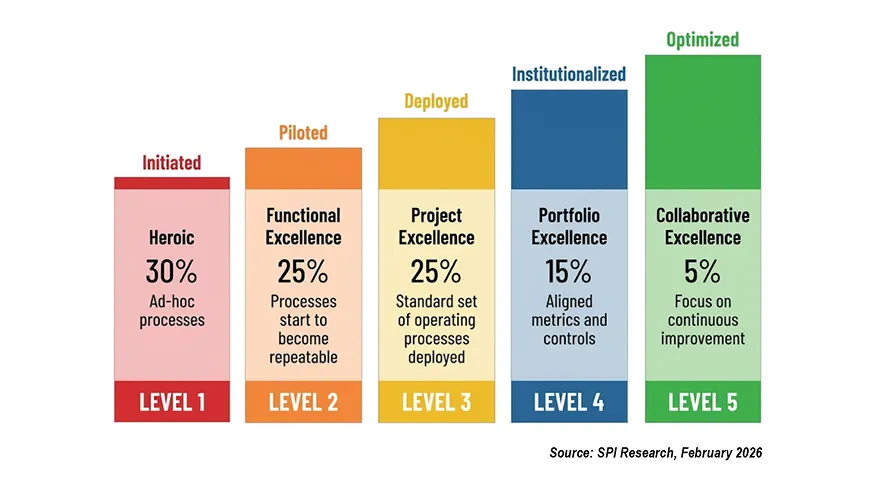 Initiated

Heroic
30%
Ad-hoc processes

LEVEL 1

Piloted

Functional Excellence
25%
Processes start to become repeatable

LEVEL 2

Deployed

Project Excellence
25%
Standard set of operating processes deployed

LEVEL 3

Institutionalized

Portfolio Excellence
15%
Aligned metrics and controls

LEVEL 4

Optimized

Collaborative Excellence
5%
Focus on continuous improvement

LEVEL 5

Source: SPI Research, February 2026